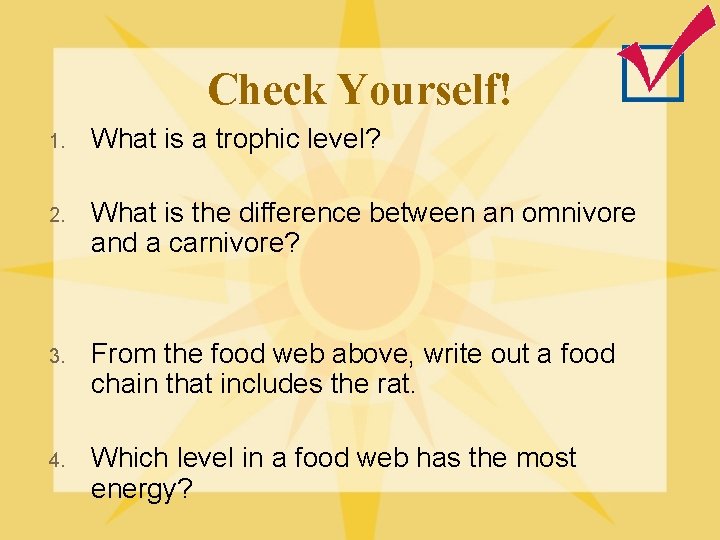 Check Yourself!

1. What is a trophic level?

2. What is the difference between an omnivore and a carnivore?

3. From the food web above, write out a food chain that includes the rat.

4. Which level in a food web has the most energy?